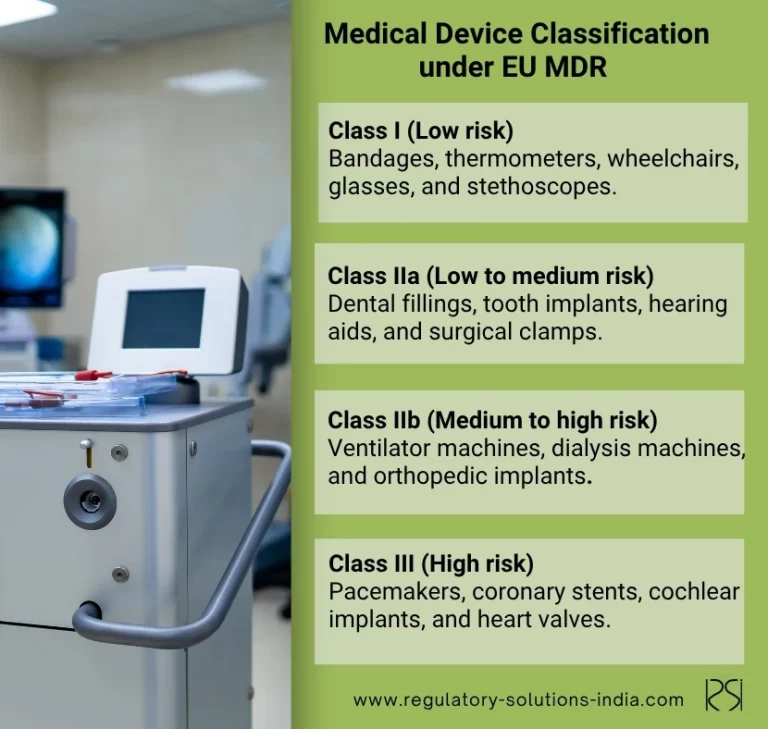 Medical Device Classification under EU MDR

Class I (Low risk)
Bandages, thermometers, wheelchairs, glasses, and stethoscopes.

Class IIa (Low to medium risk)
Dental fillings, tooth implants, hearing aids, and surgical clamps.

Class IIb (Medium to high risk)
Ventilator machines, dialysis machines, and orthopedic implants.

Class III (High risk)
Pacemakers, coronary stents, cochlear implants, and heart valves.

www.regulatory-solutions-india.com RSI